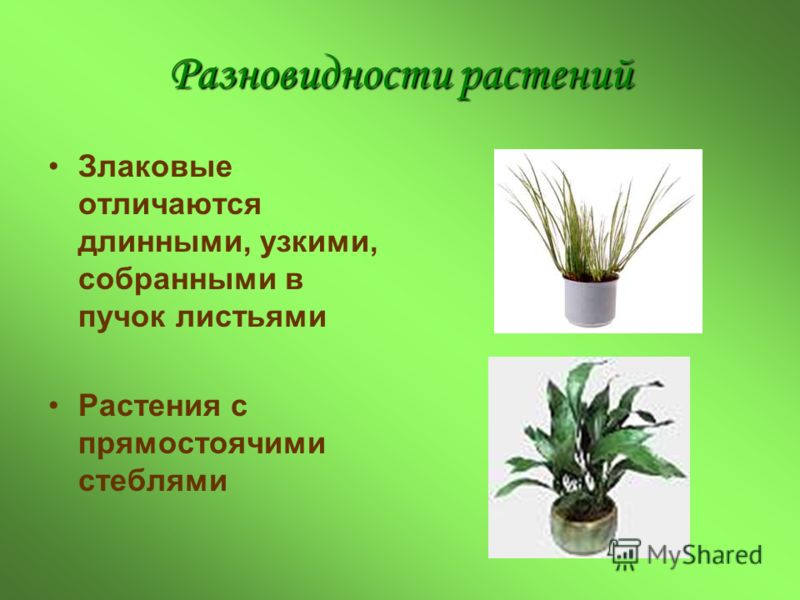 Разновидности растений

• Злаковые отличаются длинными, узкими, собранными в пучок листьями

• Растения с прямостоячими стеблями

MyShared